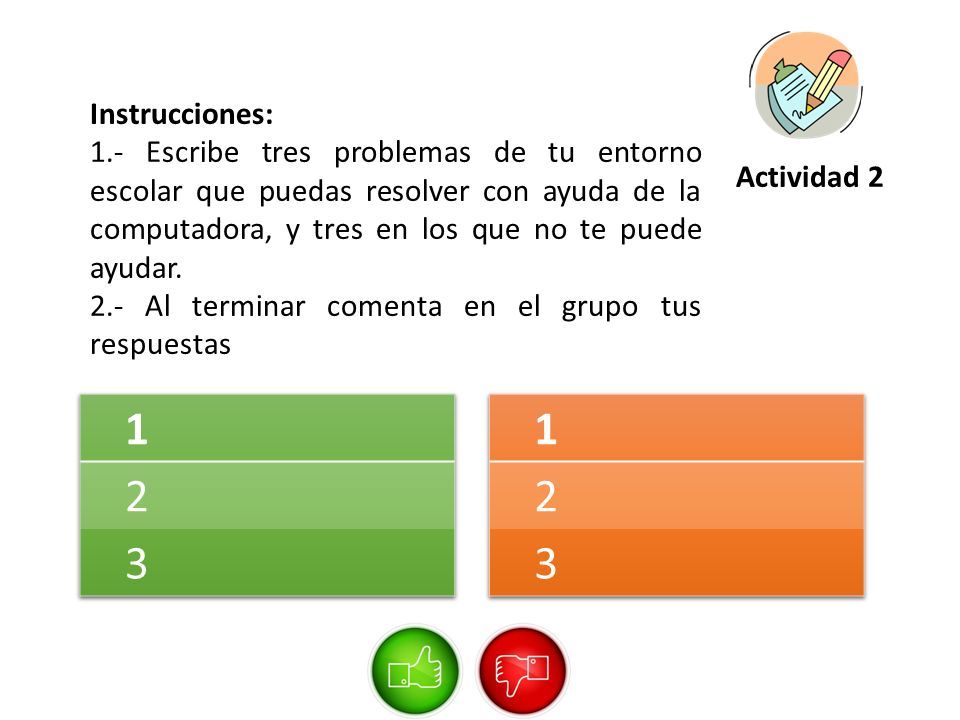 Instrucciones:
1.- Escribe tres problemas de tu entorno escolar que puedas resolver con ayuda de la computadora, y tres en los que no te puede ayudar.
2.- Al terminar comenta en el grupo tus respuestas

Actividad 2

1
2
3

1
2
3